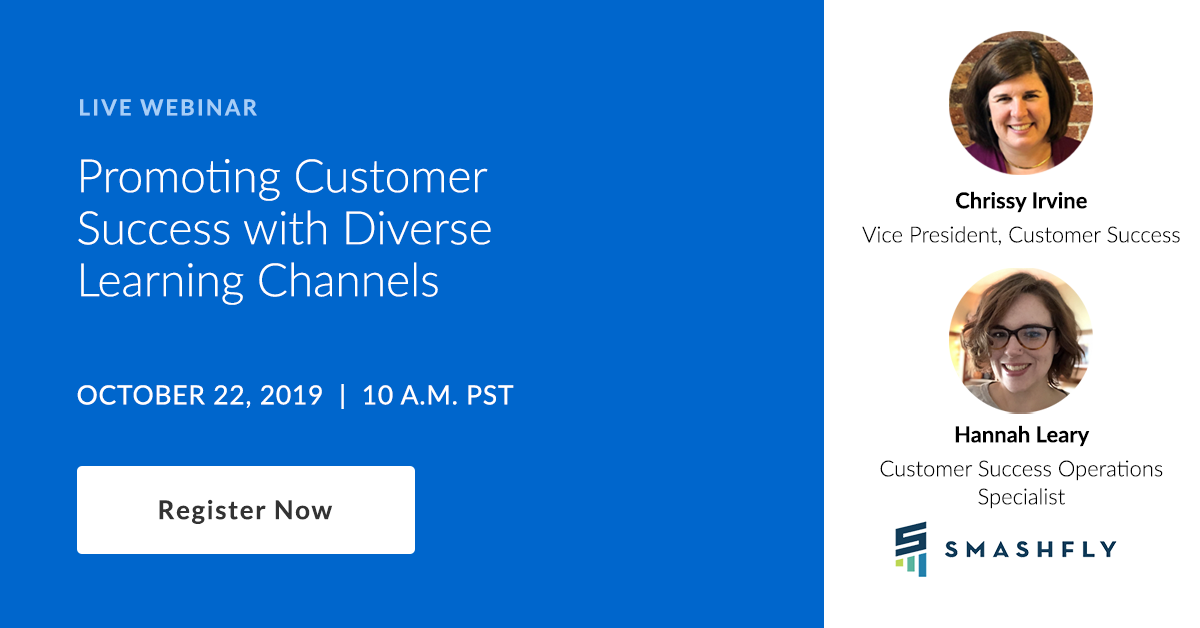 LIVE WEBINAR

Promoting Customer Success with Diverse Learning Channels

OCTOBER 22, 2019 | 10 A.M. PST

Register Now

Chrissy Irvine
Vice President, Customer Success

Hannah Leary
Customer Success Operations Specialist

SMASHFLY